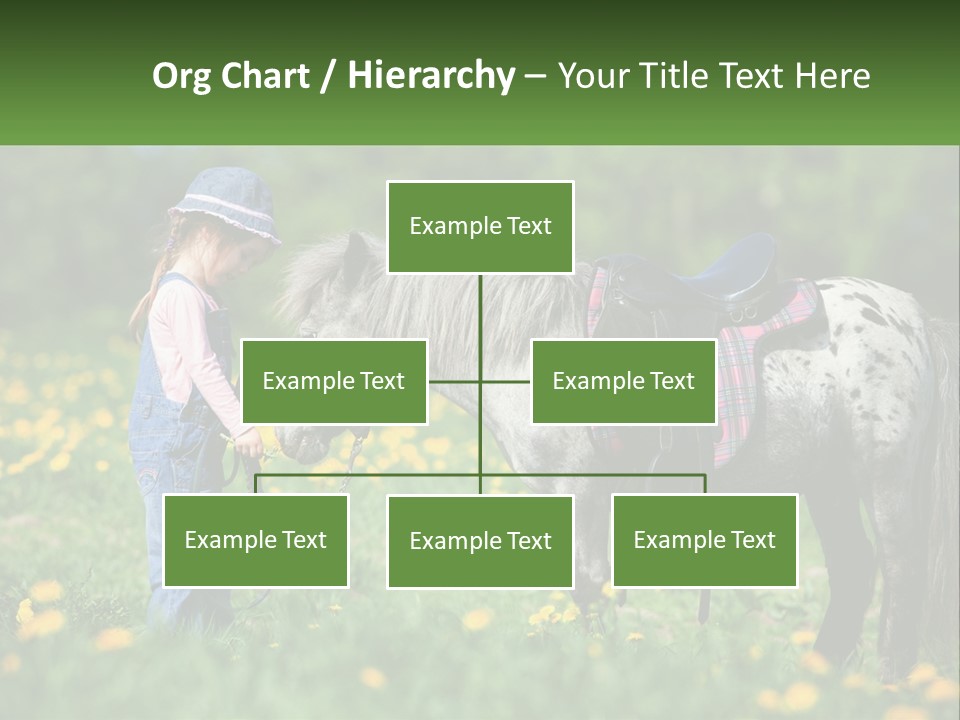 Org Chart / Hierarchy – Your Title Text Here

Example Text

Example Text

Example Text

Example Text

Example Text

Example Text